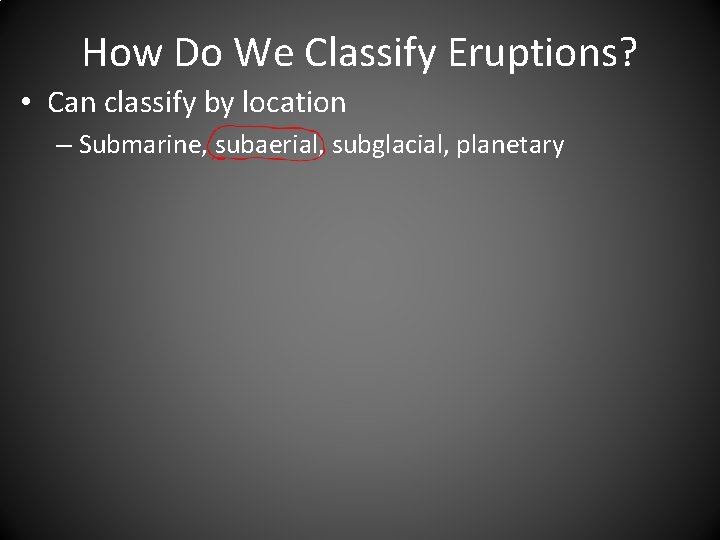 How Do We Classify Eruptions?

• Can classify by location

– Submarine, subaerial, subglacial, planetary